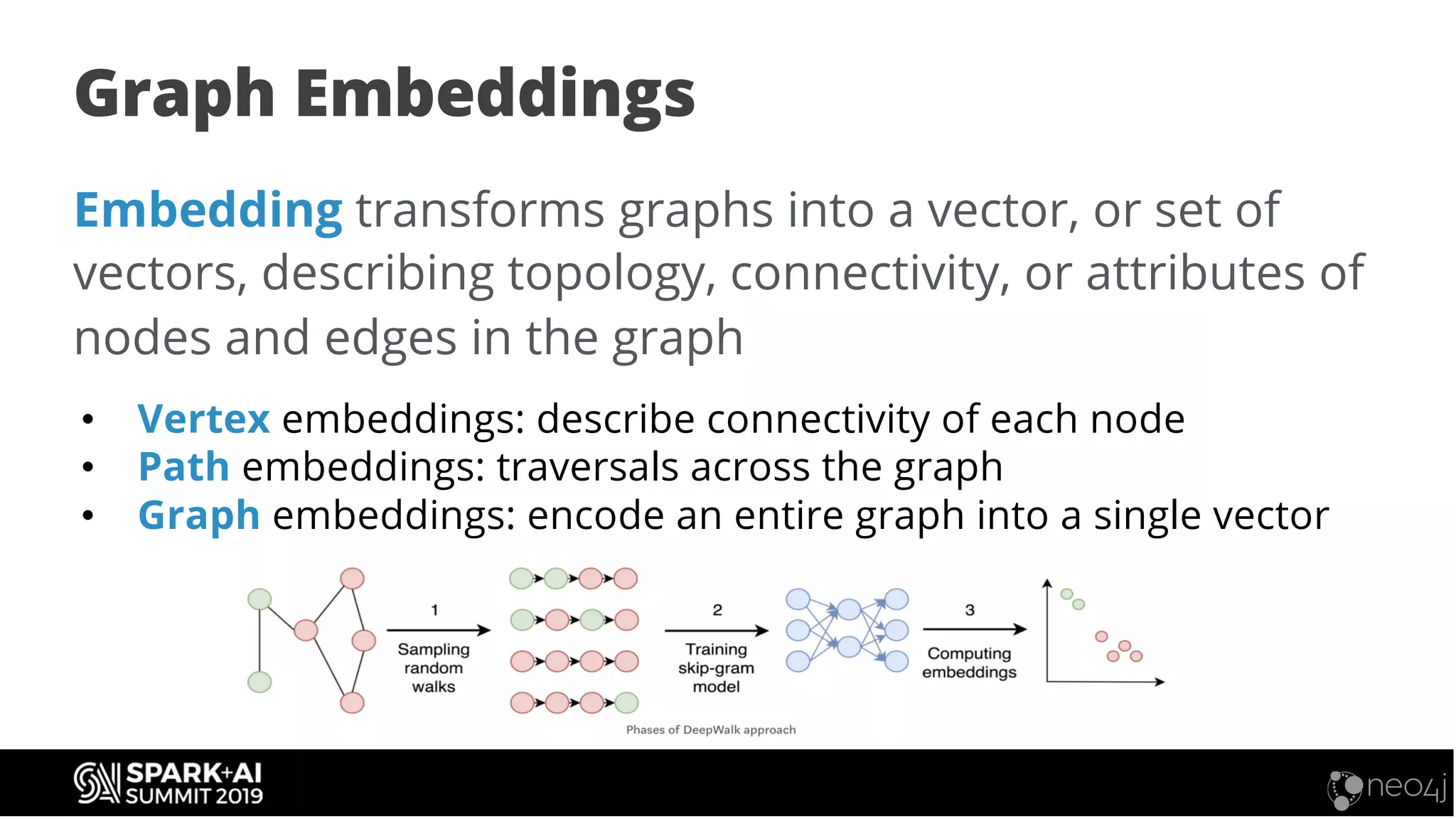 Graph Embeddings

Embedding transforms graphs into a vector, or set of vectors, describing topology, connectivity, or attributes of nodes and edges in the graph

• Vertex embeddings: describe connectivity of each node
• Path embeddings: traversals across the graph
• Graph embeddings: encode an entire graph into a single vector

1
Sampling random walks

2
Training skip-gram model

3
Computing embeddings

Phases of DeepWalk approach

SPARK+AI SUMMIT 2019

neo4j